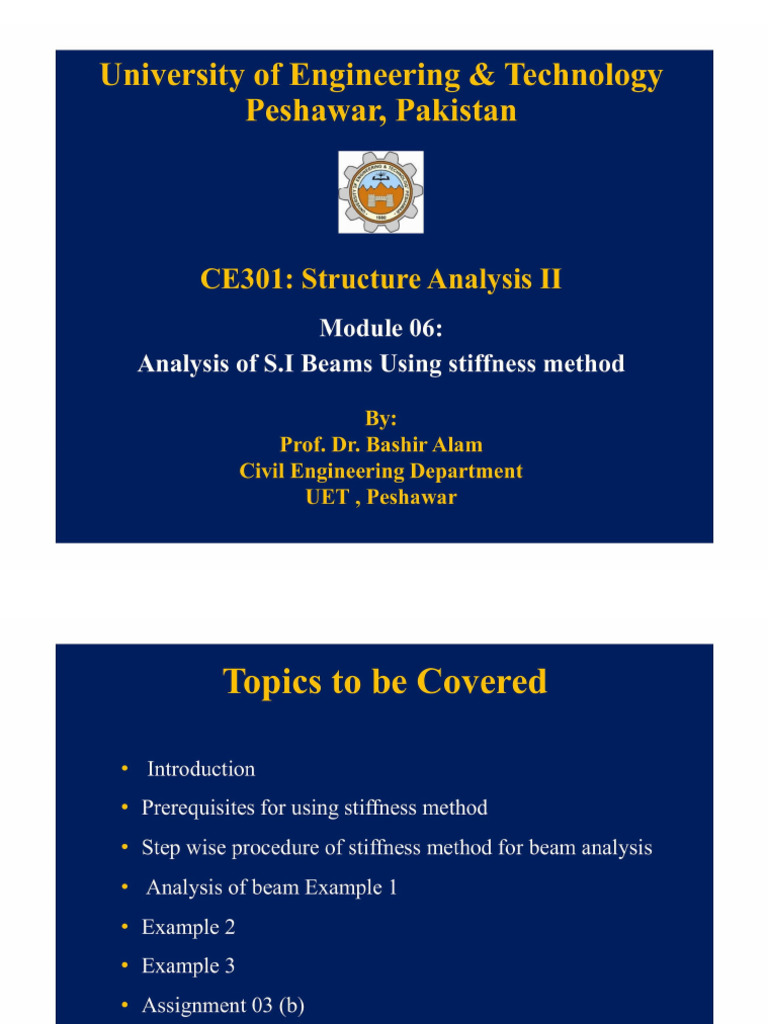 University of Engineering & Technology
Peshawar, Pakistan

CE301: Structure Analysis II

Module 06:
Analysis of S.I Beams Using stiffness method

By:
Prof. Dr. Bashir Alam
Civil Engineering Department
UET , Peshawar

Topics to be Covered

• Introduction
• Prerequisites for using stiffness method
• Step wise procedure of stiffness method for beam analysis
• Analysis of beam Example 1
• Example 2
• Example 3
• Assignment 03 (b)